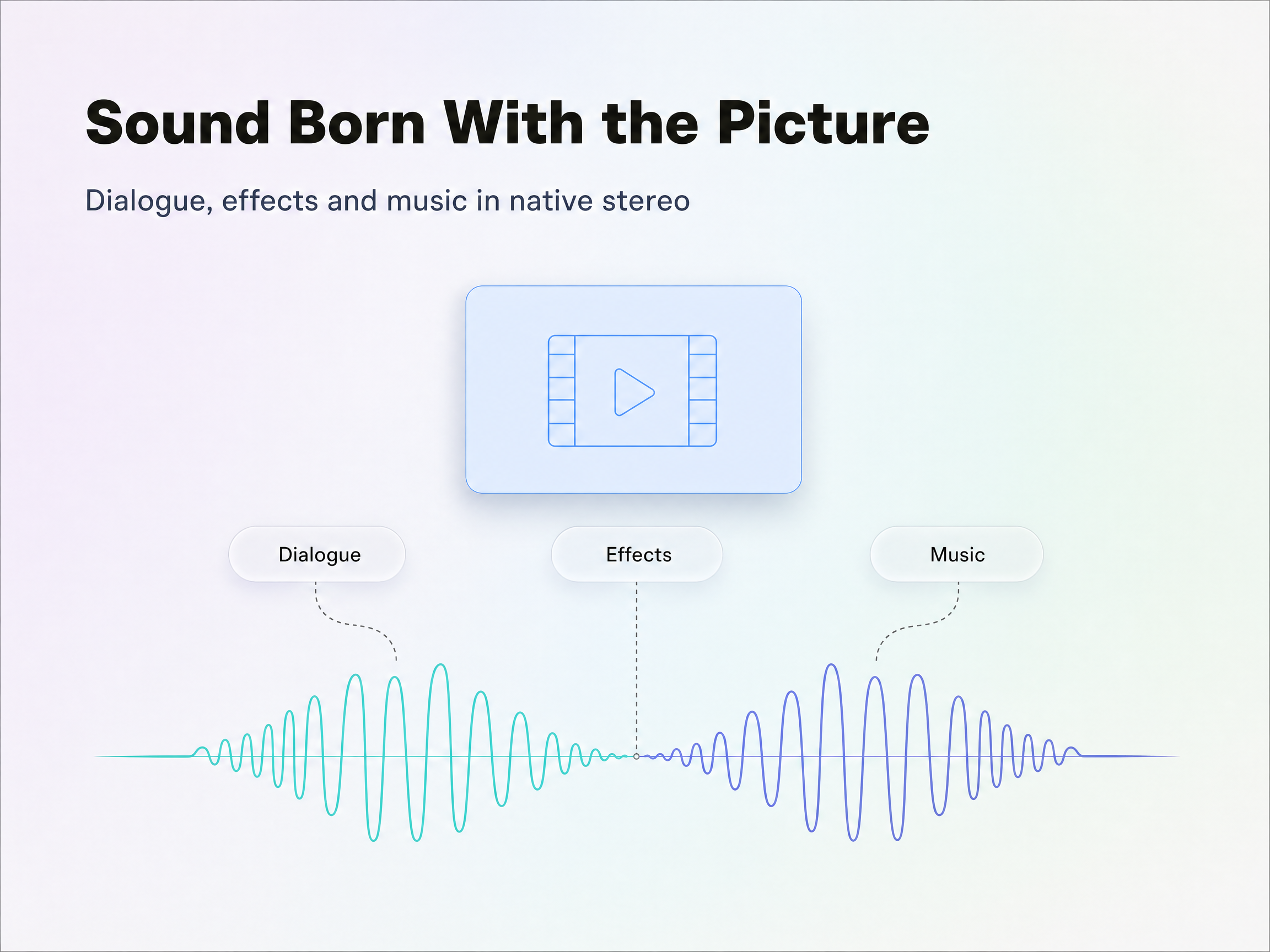 Sound Born With the Picture

Dialogue, effects and music in native stereo

Dialogue

Effects

Music